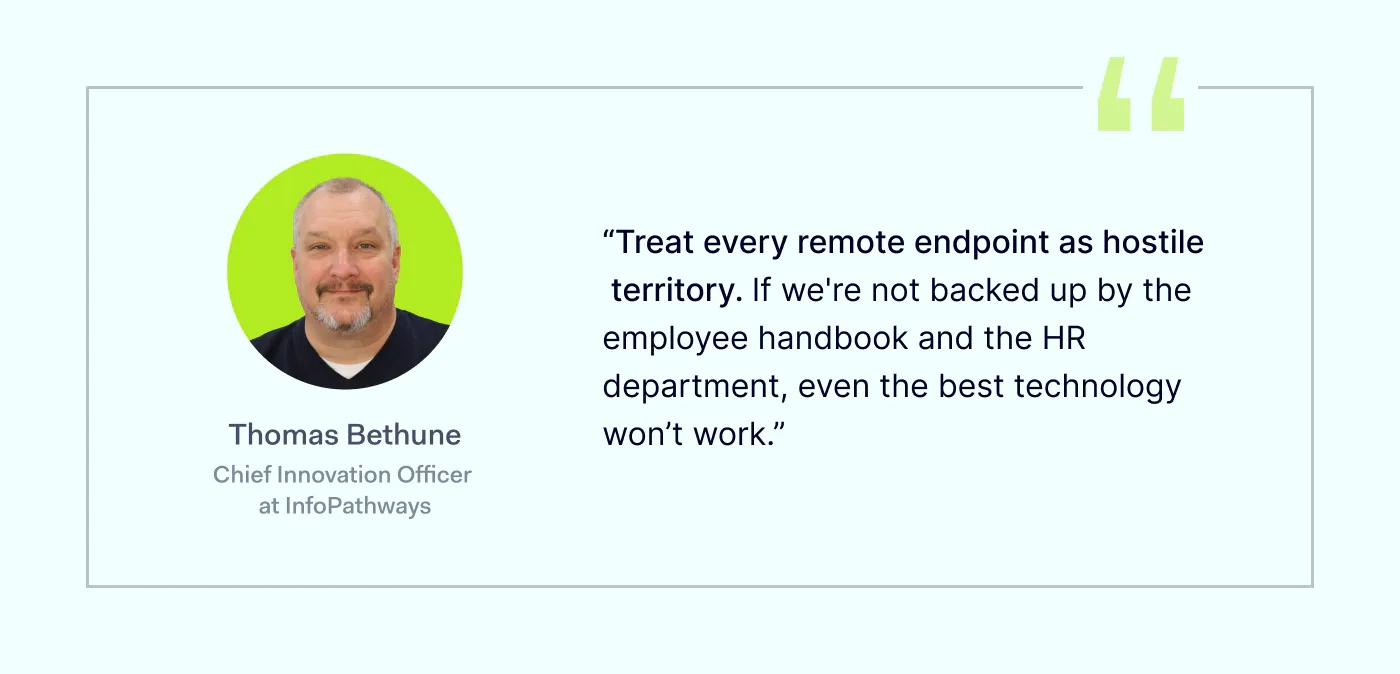 Thomas Bethune
Chief Innovation Officer at InfoPathways

“Treat every remote endpoint as hostile territory. If we're not backed up by the employee handbook and the HR department, even the best technology won’t work.”